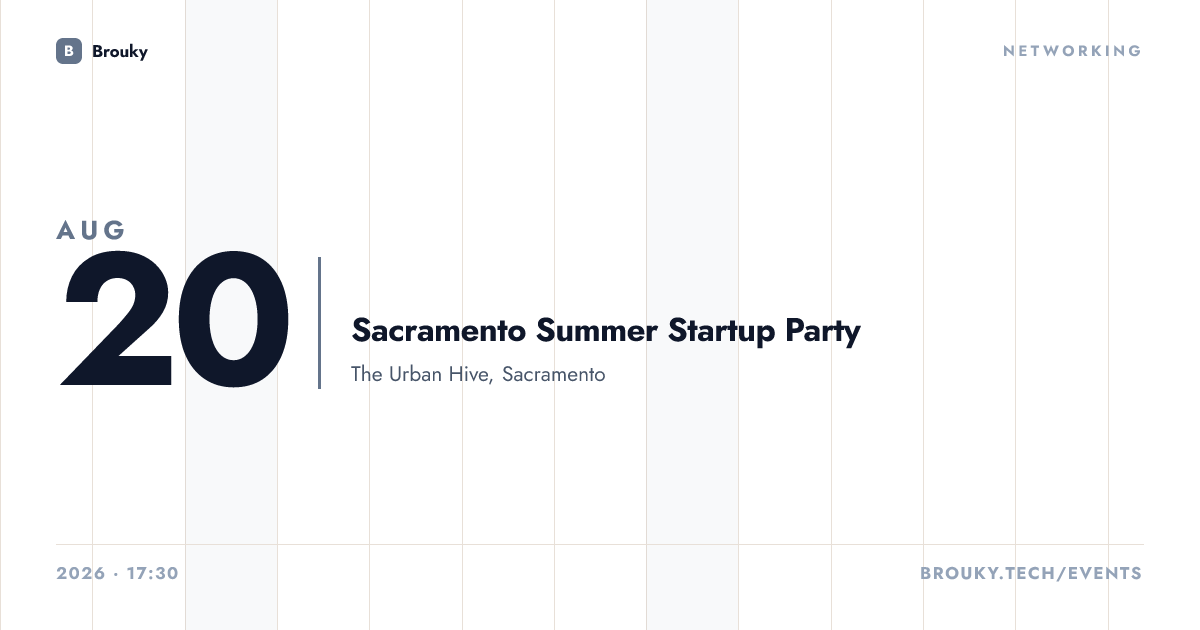 B Brouky

NETWORKING

AUG
20

Sacramento Summer Startup Party

The Urban Hive, Sacramento

2026 · 17:30

BROUKY.TECH/EVENTS